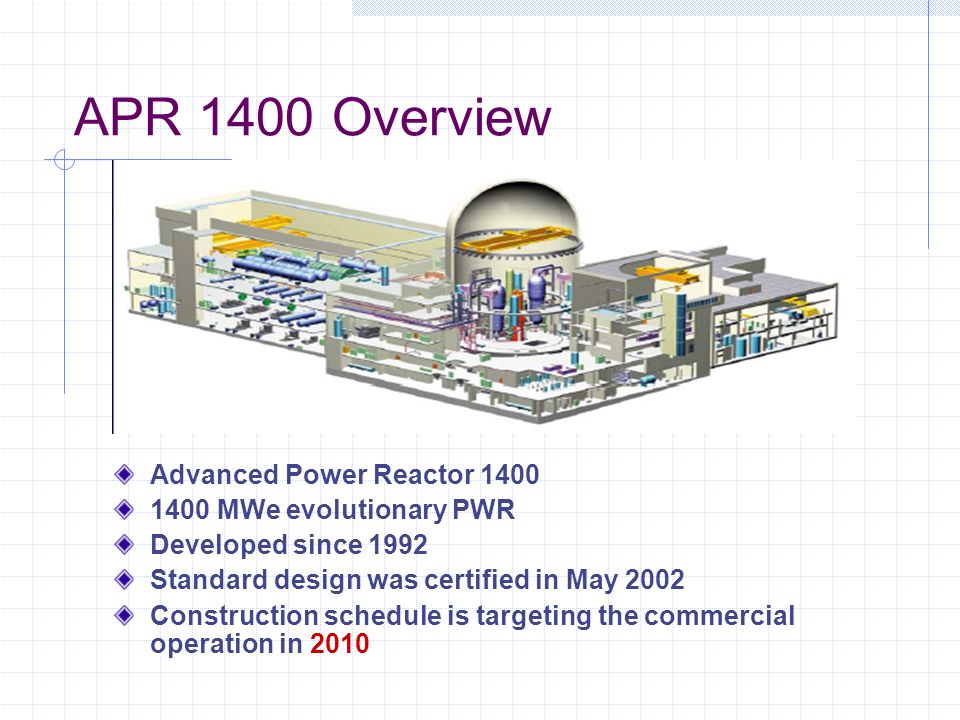 APR 1400 Overview

Advanced Power Reactor 1400
1400 MWe evolutionary PWR
Developed since 1992
Standard design was certified in May 2002
Construction schedule is targeting the commercial operation in 2010